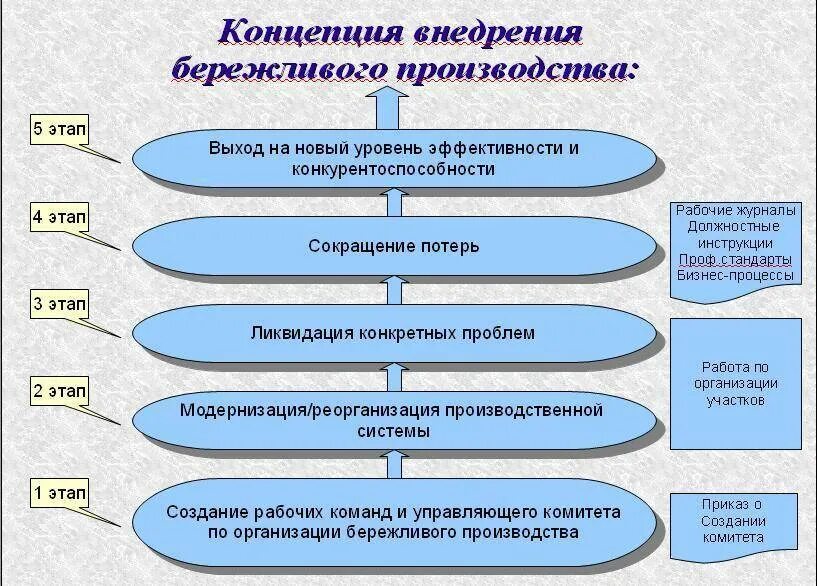 Концепция внедрения бережливого производства:

5 этап

Выход на новый уровень эффективности и конкурентоспособности

4 этап

Сокращение потерь

Рабочие журналы
Должностные инструкции
Проф.стандарты
Бизнес-процессы

3 этап

Ликвидация конкретных проблем

Работа по организации участков

2 этап

Модернизация/реорганизация производственной системы

1 этап

Создание рабочих команд и управляющего комитета по организации бережливого производства

Приказ о Создании комитета